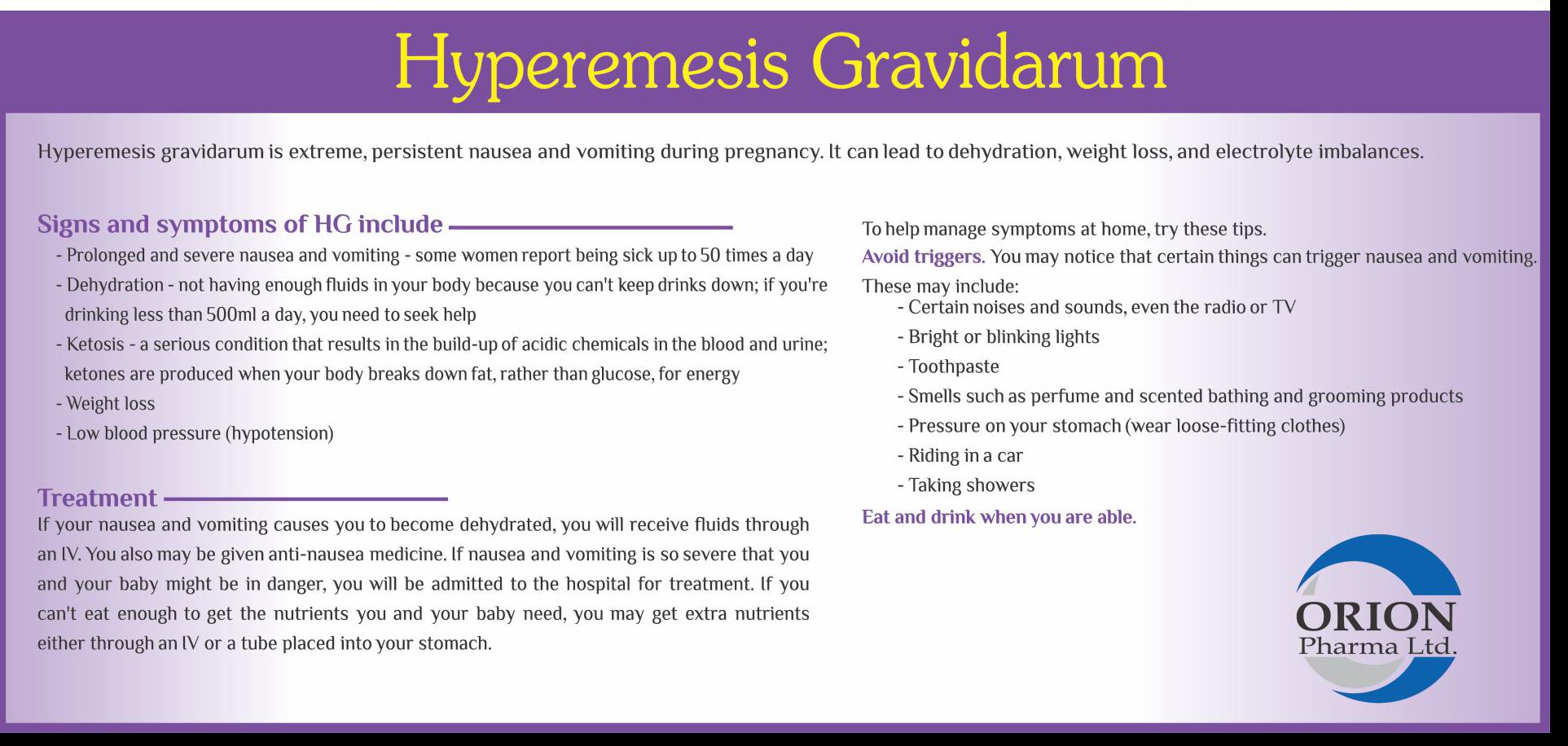 Hyperemesis Gravidarum

Hyperemesis gravidarum is extreme, persistent nausea and vomiting during pregnancy. It can lead to dehydration, weight loss, and electrolyte imbalances.

Signs and symptoms of HG include

- Prolonged and severe nausea and vomiting - some women report being sick up to 50 times a day
- Dehydration - not having enough fluids in your body because you can't keep drinks down; if you're drinking less than 500ml a day, you need to seek help
- Ketosis - a serious condition that results in the build-up of acidic chemicals in the blood and urine; ketones are produced when your body breaks down fat, rather than glucose, for energy
- Weight loss
- Low blood pressure (hypotension)

Treatment

If your nausea and vomiting causes you to become dehydrated, you will receive fluids through an IV. You also may be given anti-nausea medicine. If nausea and vomiting is so severe that you and your baby might be in danger, you will be admitted to the hospital for treatment. If you can't eat enough to get the nutrients you and your baby need, you may get extra nutrients either through an IV or a tube placed into your stomach.

To help manage symptoms at home, try these tips.
Avoid triggers. You may notice that certain things can trigger nausea and vomiting. These may include:
- Certain noises and sounds, even the radio or TV
- Bright or blinking lights
- Toothpaste
- Smells such as perfume and scented bathing and grooming products
- Pressure on your stomach (wear loose-fitting clothes)
- Riding in a car
- Taking showers
Eat and drink when you are able.

ORION
Pharma Ltd.